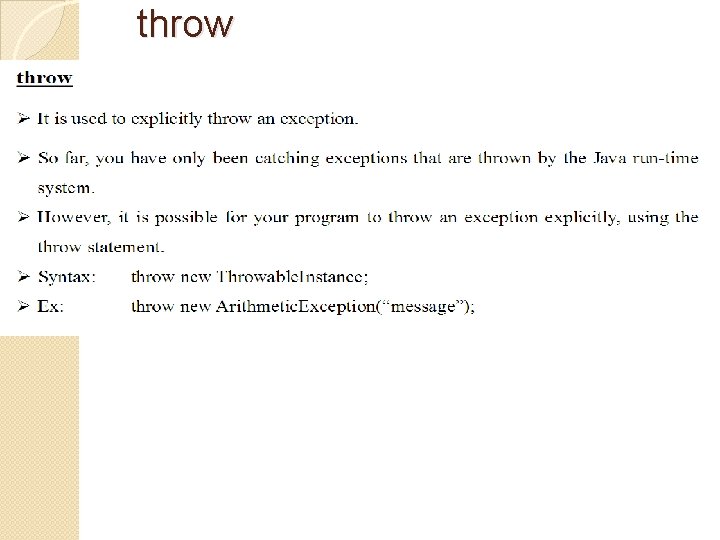 throw

throw

➢ It is used to explicitly throw an exception.

➢ So far, you have only been catching exceptions that are thrown by the Java run-time system.

➢ However, it is possible for your program to throw an exception explicitly, using the throw statement.

➢ Syntax: throw new ThrowableInstance;

➢ Ex: throw new ArithmeticException("message");